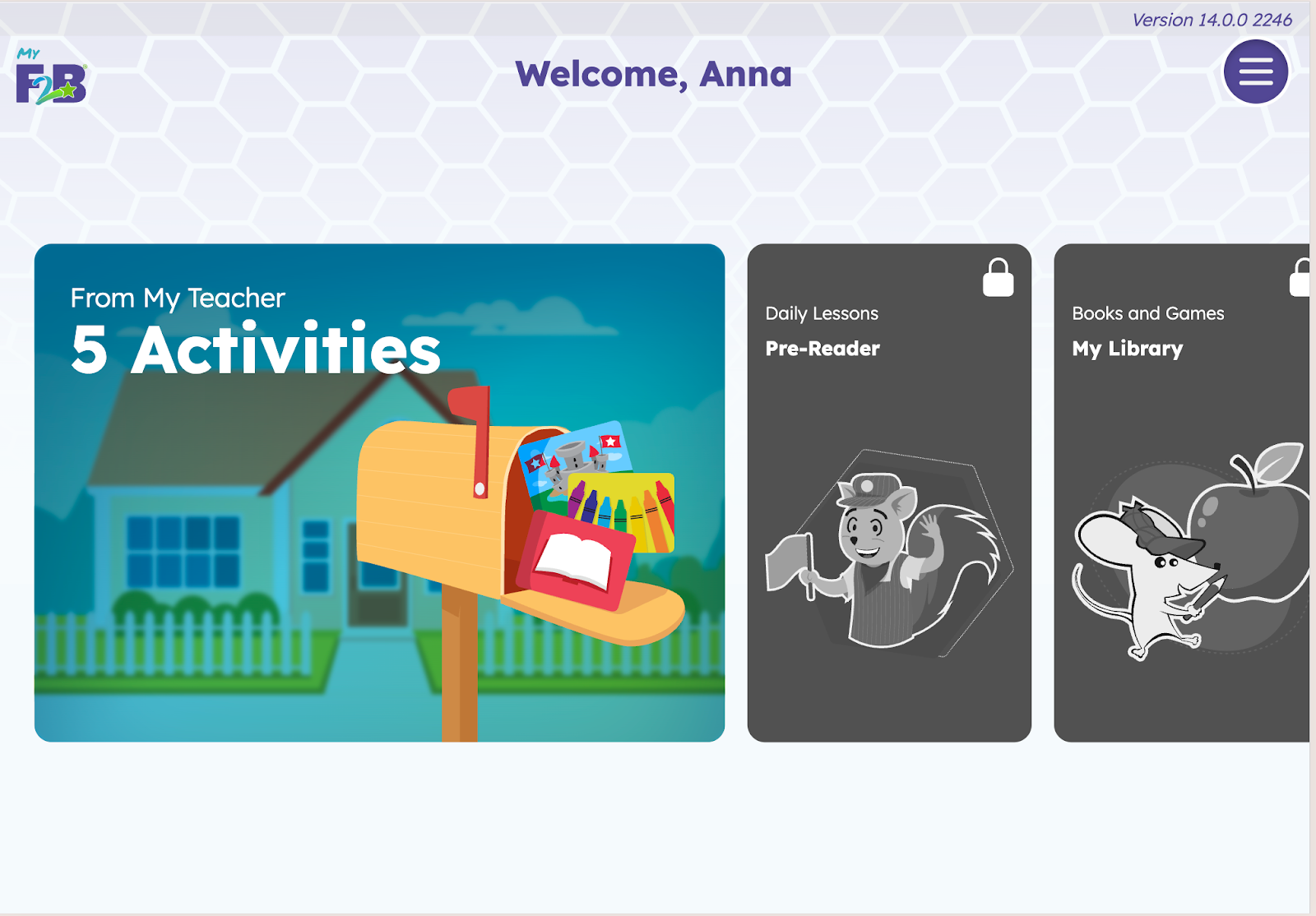 Version 14.0.0 2246

My F2B

Welcome, Anna

From My Teacher
5 Activities

Daily Lessons
Pre-Reader

Books and Games
My Library